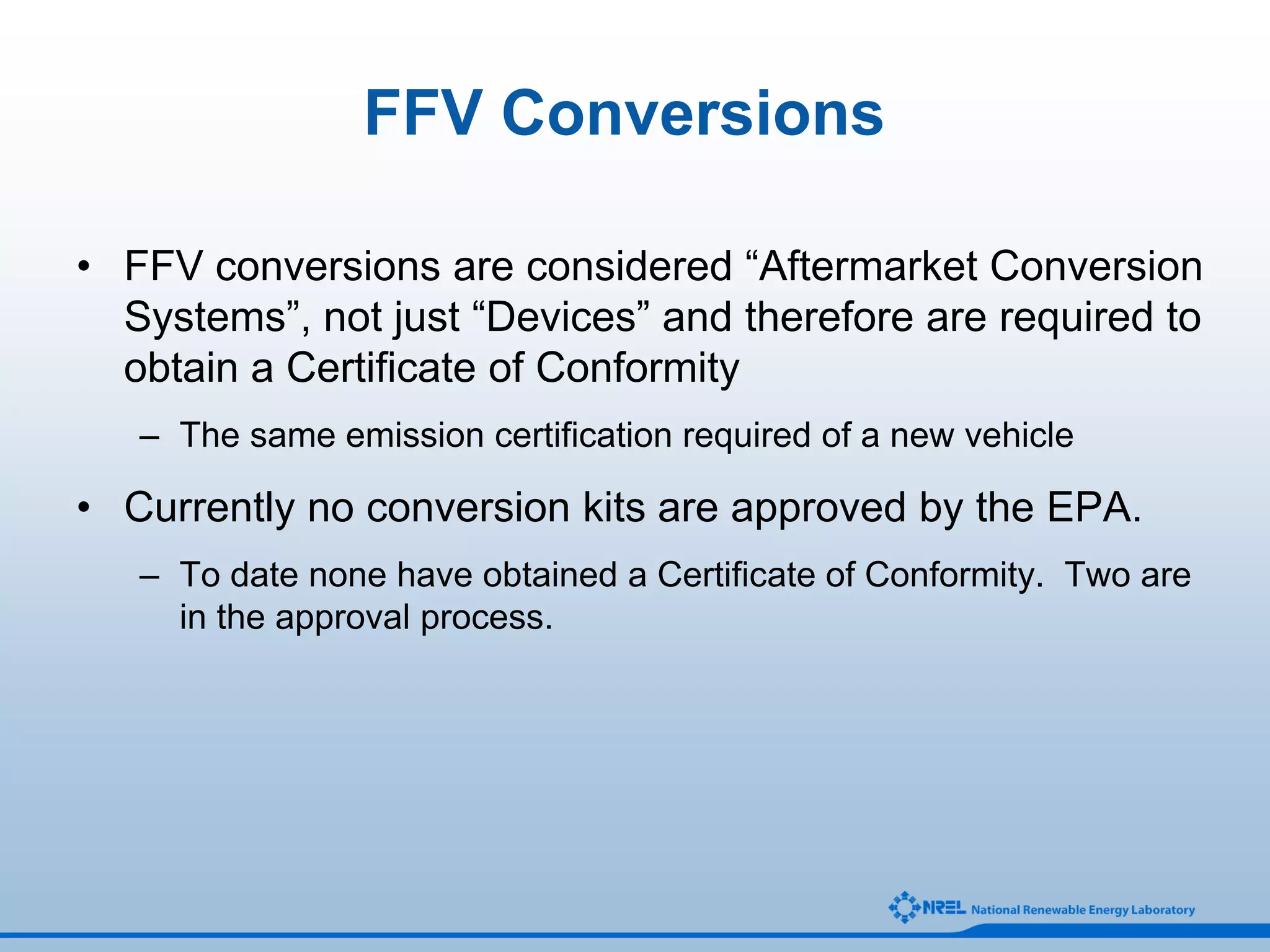 FFV Conversions

• FFV conversions are considered “Aftermarket Conversion Systems”, not just “Devices” and therefore are required to obtain a Certificate of Conformity

– The same emission certification required of a new vehicle

• Currently no conversion kits are approved by the EPA.

– To date none have obtained a Certificate of Conformity. Two are in the approval process.

NREL National Renewable Energy Laboratory